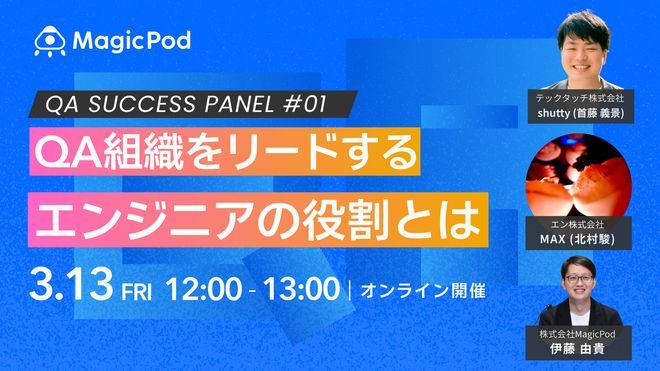 MagicPod

QA SUCCESS PANEL #01

QA組織をリードする
エンジニアの役割とは

3.13 FRI 12:00 - 13:00 | オンライン開催

テックタッチ株式会社
shutty (首藤 義景)

エン株式会社
MAX (北村駿)

株式会社MagicPod
伊藤 由貴